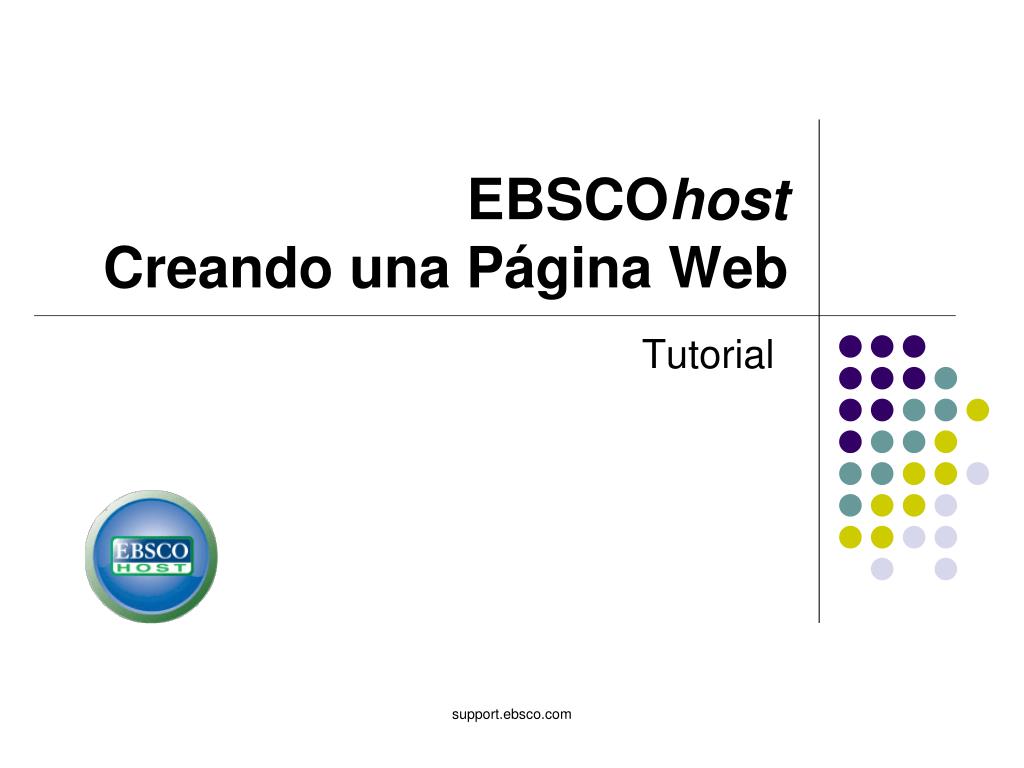 EBSCOhost
Creando una Página Web

Tutorial

EBSCO HOST

support.ebsco.com